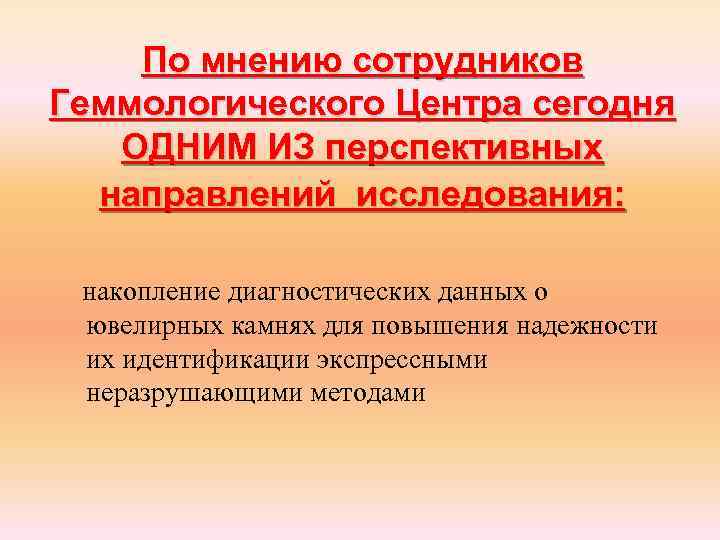 По мнению сотрудников Геммологического Центра сегодня ОДНИМ ИЗ перспективных направлений исследования:

накопление диагностических данных о ювелирных камнях для повышения надежности их идентификации экспрессными неразрушающими методами